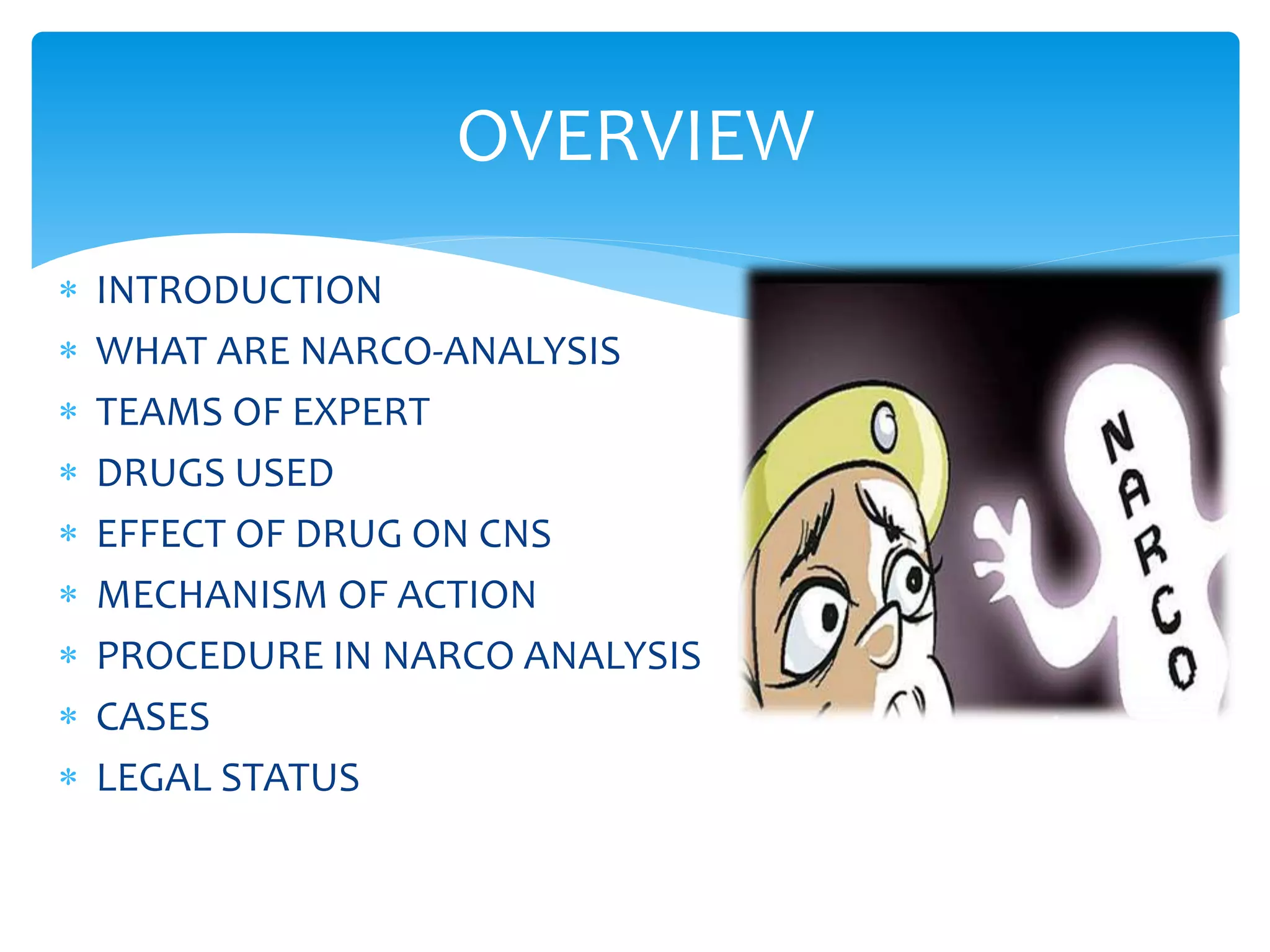 OVERVIEW

* INTRODUCTION
* WHAT ARE NARCO-ANALYSIS
* TEAMS OF EXPERT
* DRUGS USED
* EFFECT OF DRUG ON CNS
* MECHANISM OF ACTION
* PROCEDURE IN NARCO ANALYSIS
* CASES
* LEGAL STATUS

NARCO